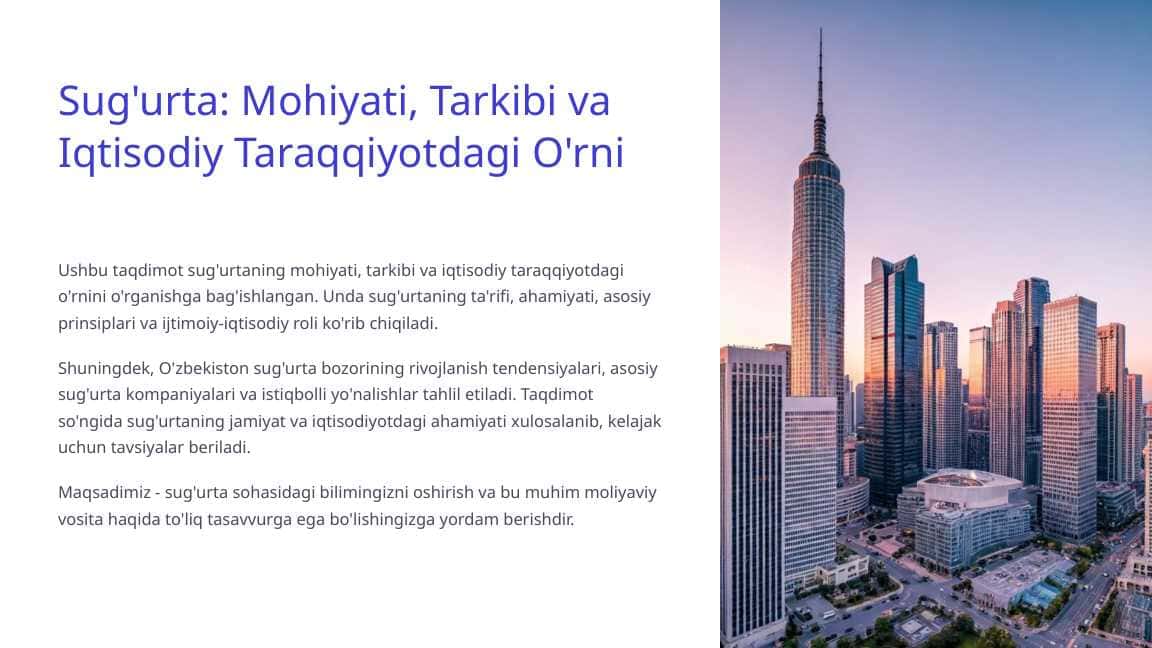 Sug'urta: Mohiyati, Tarkibi va Iqtisodiy Taraqqiyotdagi O'rni

Ushbu taqdimot sug'urtaning mohiyati, tarkibi va iqtisodiy taraqqiyotdagi o'rnini o'rganishga bag'ishlangan. Unda sug'urtaning ta'rifi, ahamiyati, asosiy prinsiplari va ijtimoiy-iqtisodiy roli ko'rib chiqiladi.

Shuningdek, O'zbekiston sug'urta bozorining rivojlanish tendensiyalari, asosiy sug'urta kompaniyalari va istiqbolli yo'nalishlar tahlil etiladi. Taqdimot so'ngida sug'urtaning jamiyat va iqtisodiyotdagi ahamiyati xulosalanib, kelajak uchun tavsiyalar beriladi.

Maqsadimiz - sug'urta sohasidagi bilimingizni oshirish va bu muhim moliyaviy vosita haqida to'liq tasavvurga ega bo'lishingizga yordam berishdir.